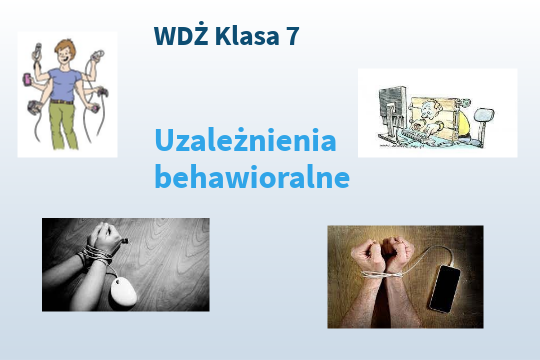 WDŻ Klasa 7

Uzależnienia behawioralne